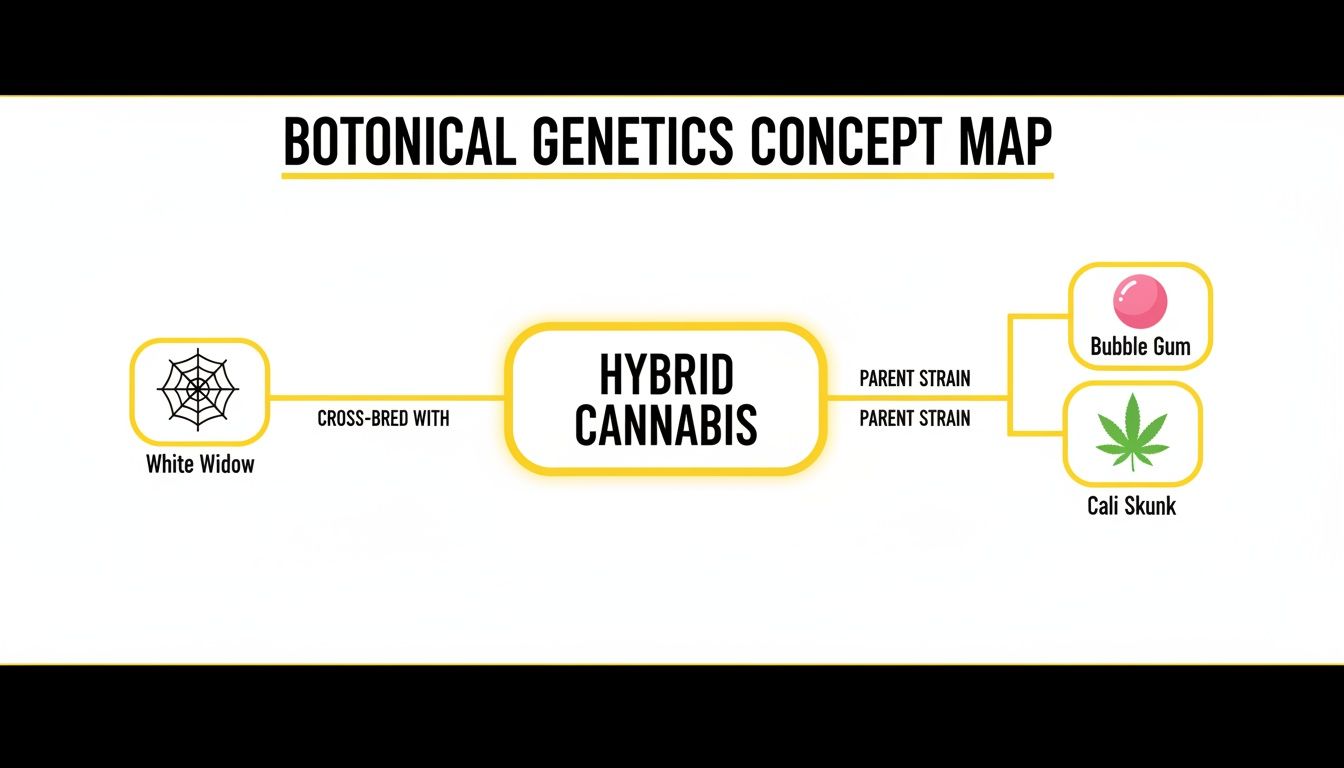 BOTONICAL GENETICS CONCEPT MAP

White Widow

CROSS-BRED WITH

HYBRID CANNABIS

PARENT STRAIN

PARENT STRAIN

Bubble Gum

Cali Skunk